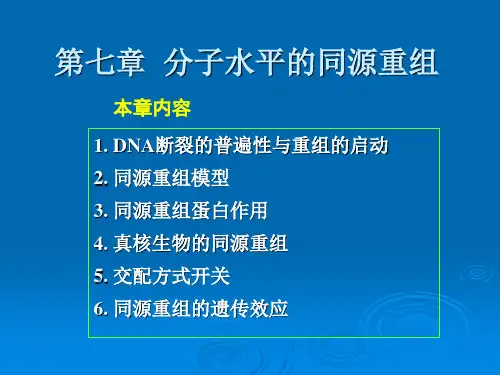 第七章 分子水平的同源重组

本章内容

1. DNA断裂的普遍性与重组的启动
2. 同源重组模型
3. 同源重组蛋白作用
4. 真核生物的同源重组
5. 交配方式开关
6. 同源重组的遗传效应